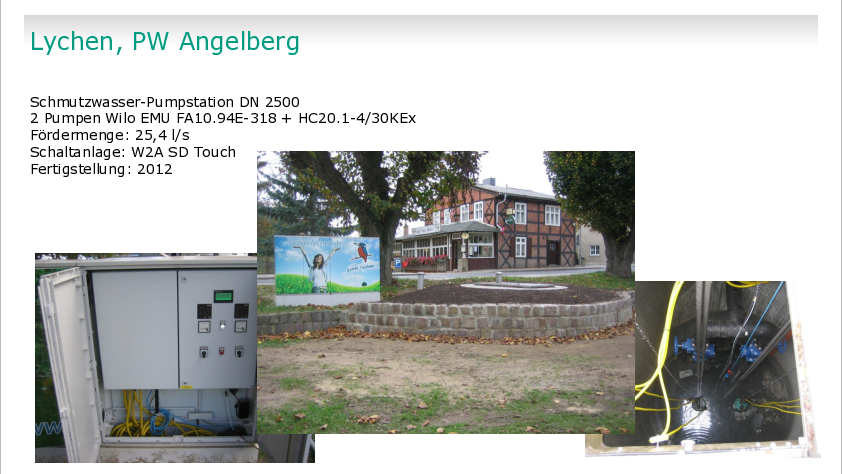 Lychen, PW Angelberg

Schmutzwasser-Pumpstation DN 2500
2 Pumpen Wilo EMU FA10.94E-318 + HC20.1-4/30KEx
Fördermenge: 25,4 l/s
Schaltanlage: W2A SD Touch
Fertigstellung: 2012